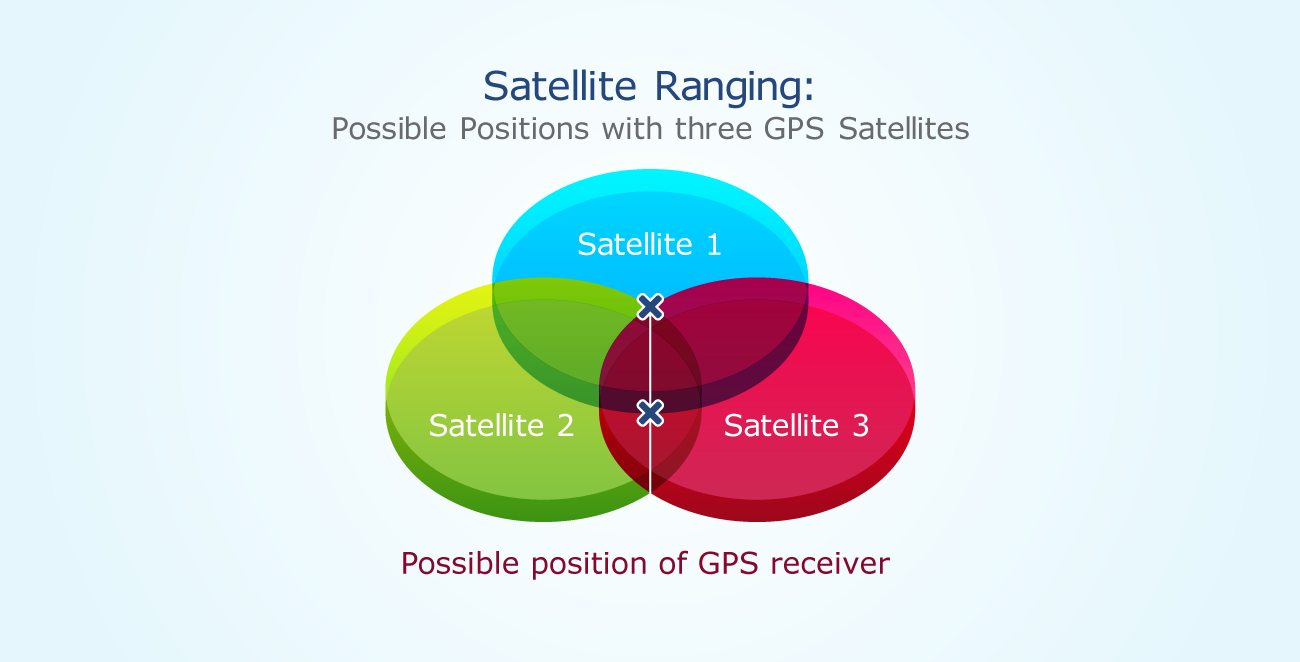 Satellite Ranging:
Possible Positions with three GPS Satellites

Satellite 1

Satellite 2

Satellite 3

Possible position of GPS receiver